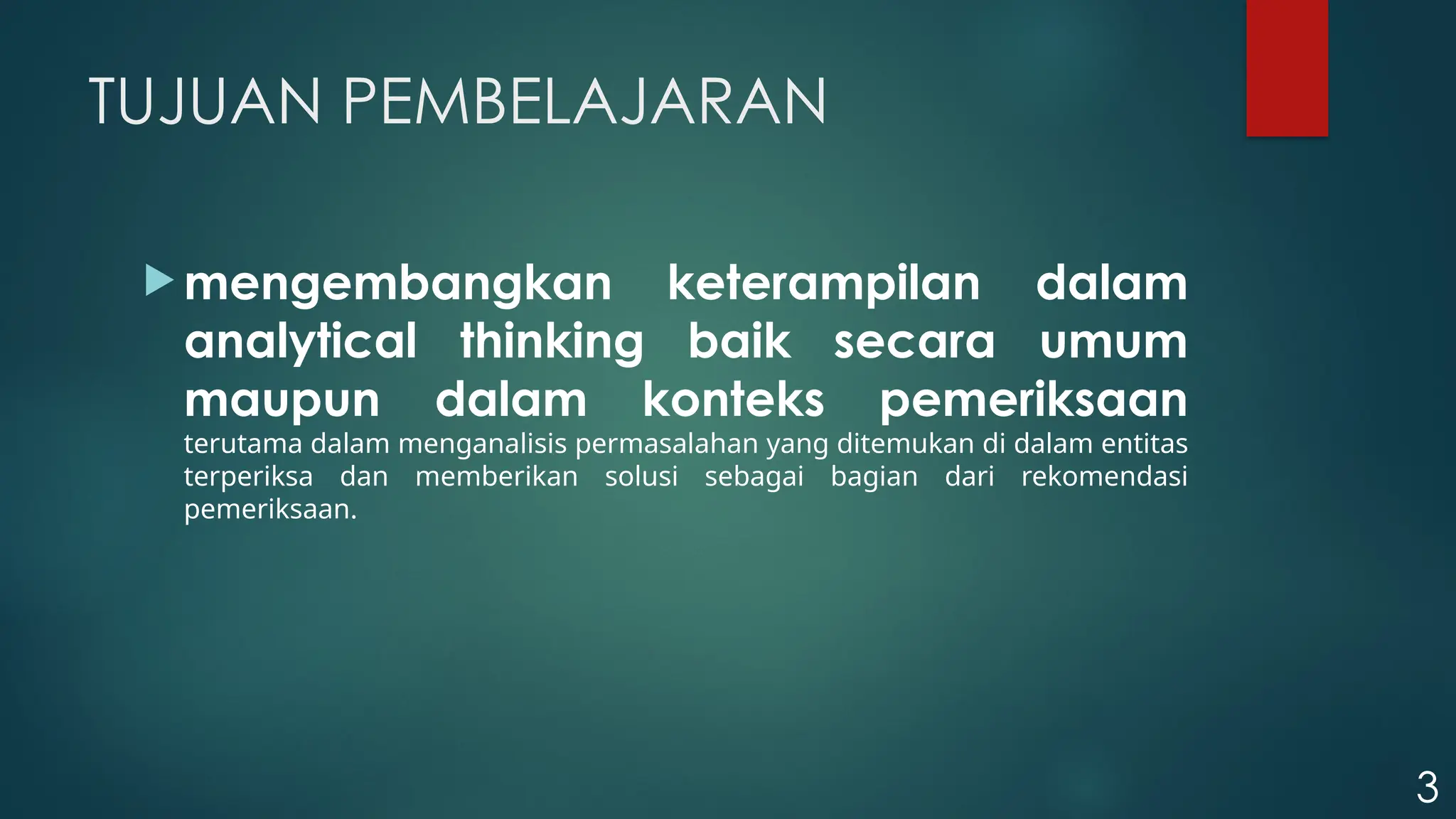 TUJUAN PEMBELAJARAN

mengembangkan keterampilan dalam analytical thinking baik secara umum maupun dalam konteks pemeriksaan terutama dalam menganalisis permasalahan yang ditemukan di dalam entitas terperiksa dan memberikan solusi sebagai bagian dari rekomendasi pemeriksaan.

3